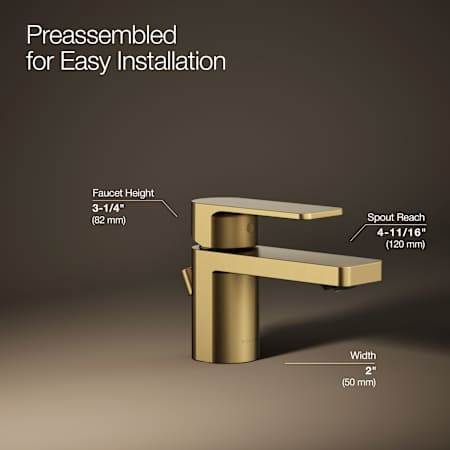 Preassembled for Easy Installation

Faucet Height
3-1/4"
(82 mm)

Spout Reach
4-11/16"
(120 mm)

Width
2"
(50 mm)